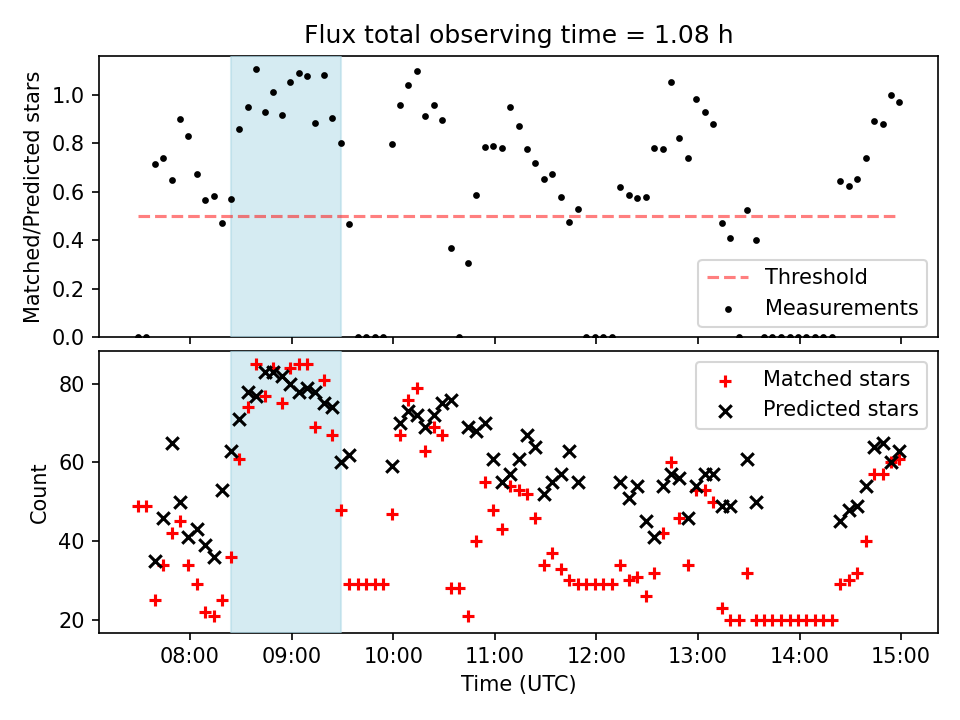 Flux total observing time = 1.08 h

Matched/Predicted stars

1.0
0.8
0.6
0.4
0.2
0.0

Threshold
Measurements

Count

80
60
40
20

Matched stars
Predicted stars

08:00 09:00 10:00 11:00 12:00 13:00 14:00 15:00

Time (UTC)